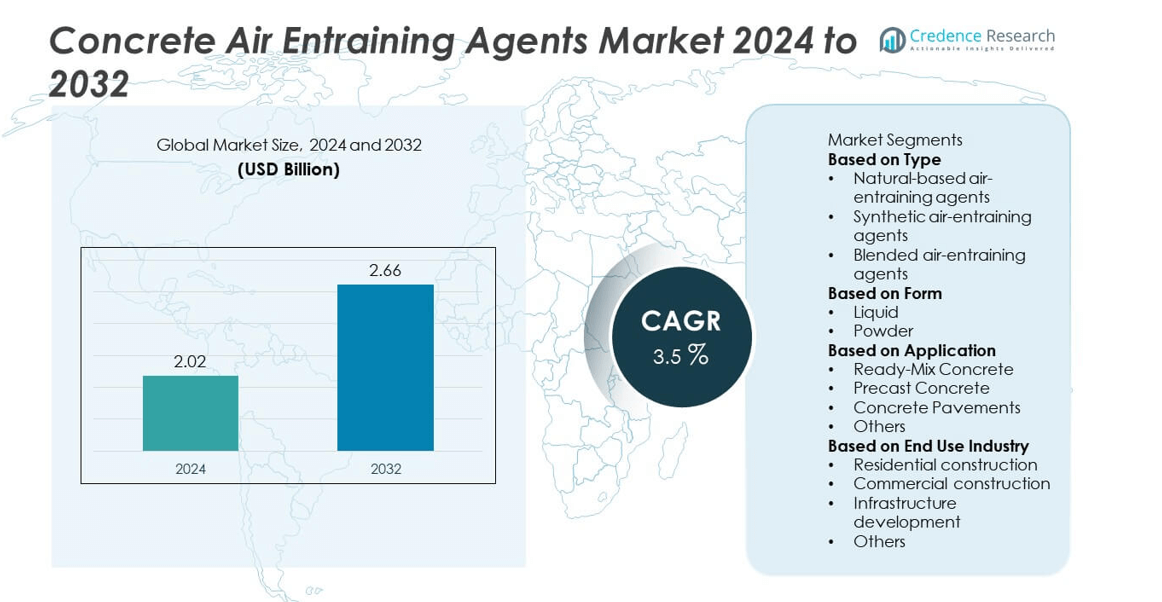 Concrete Air Entraining Agents Market 2024 to 2032

Credence Research
Actionable Insights Delivered

Global Market Size, 2024 and 2032
(USD Billion)

2.02
2.66
2024
2032

CAGR
3.5 %

Market Segments
Based on Type
• Natural-based air-entraining agents
• Synthetic air-entraining agents
• Blended air-entraining agents
Based on Form
• Liquid
• Powder
Based on Application
• Ready-Mix Concrete
• Precast Concrete
• Concrete Pavements
• Others
Based on End Use Industry
• Residential construction
• Commercial construction
• Infrastructure development
• Others